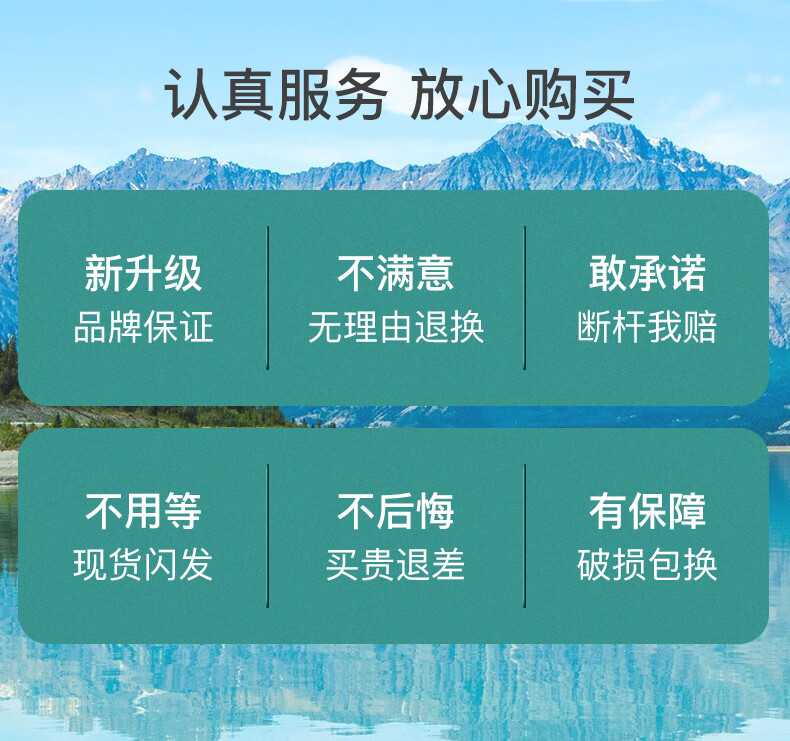 认真服务 放心购买

新升级
品牌保证

不满意
无理由退换

敢承诺
断杆我赔

不用等
现货闪发

不后悔
买贵退差

有保障
破损包换